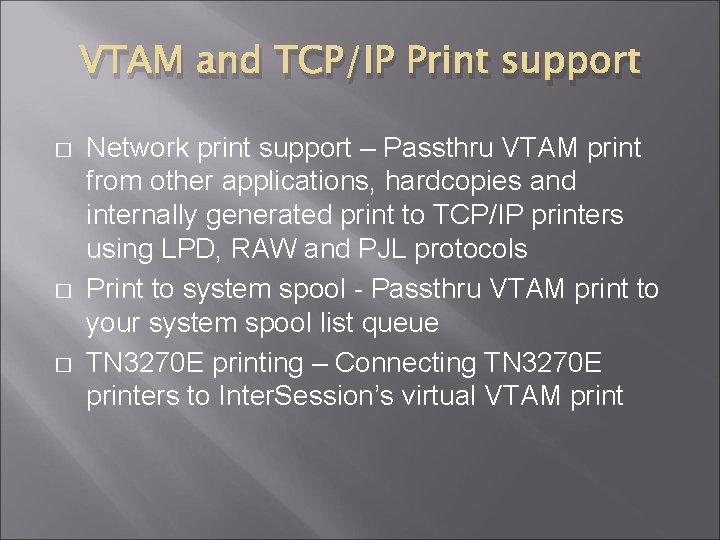 VTAM and TCP/IP Print support

□ Network print support – Passthru VTAM print from other applications, hardcopies and internally generated print to TCP/IP printers using LPD, RAW and PJL protocols

□ Print to system spool - Passthru VTAM print to your system spool list queue

□ TN3270E printing – Connecting TN3270E printers to InterSession's virtual VTAM print